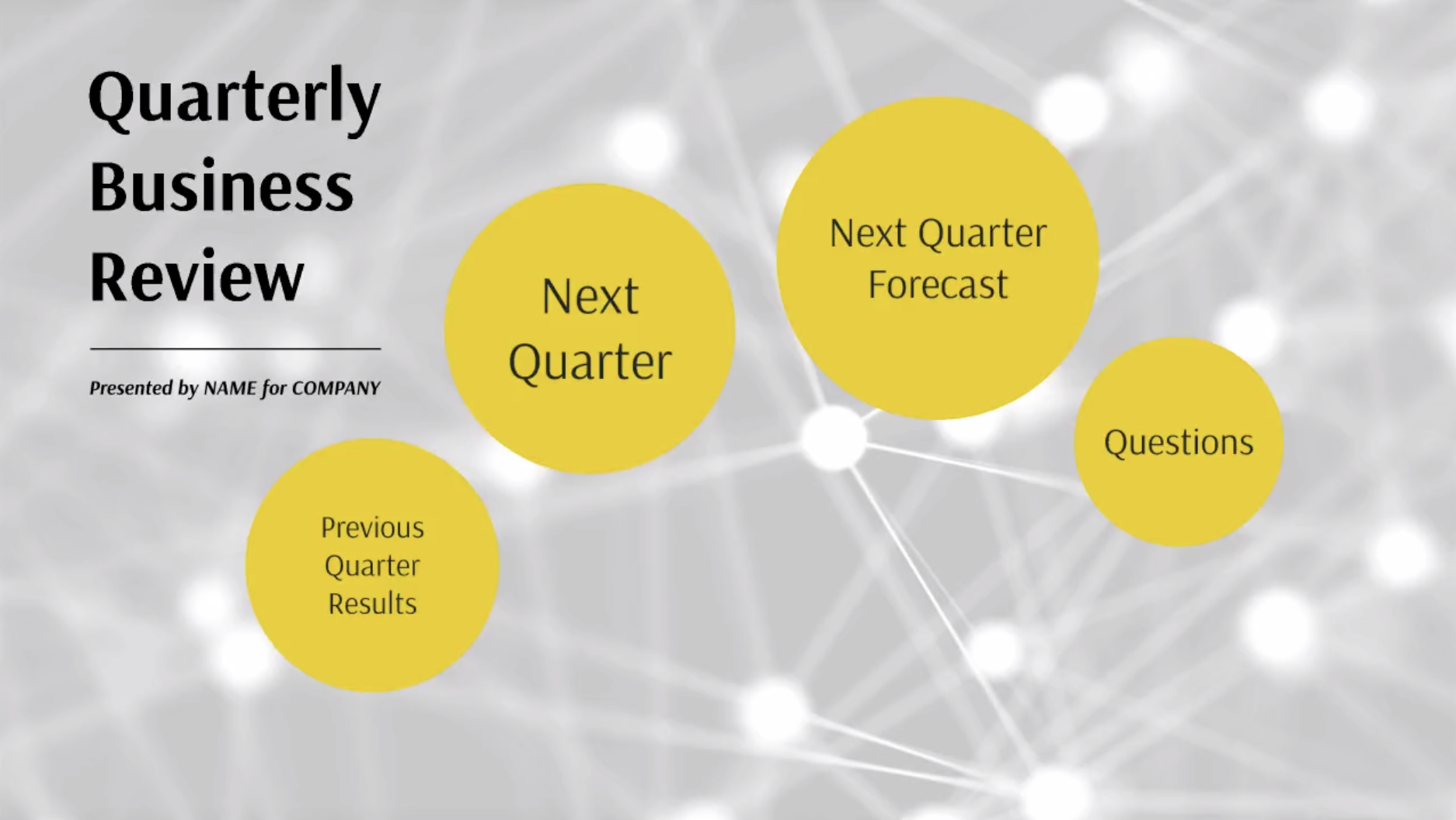 Quarterly Business Review

Presented by NAME for COMPANY

Previous Quarter Results

Next Quarter

Next Quarter Forecast

Questions